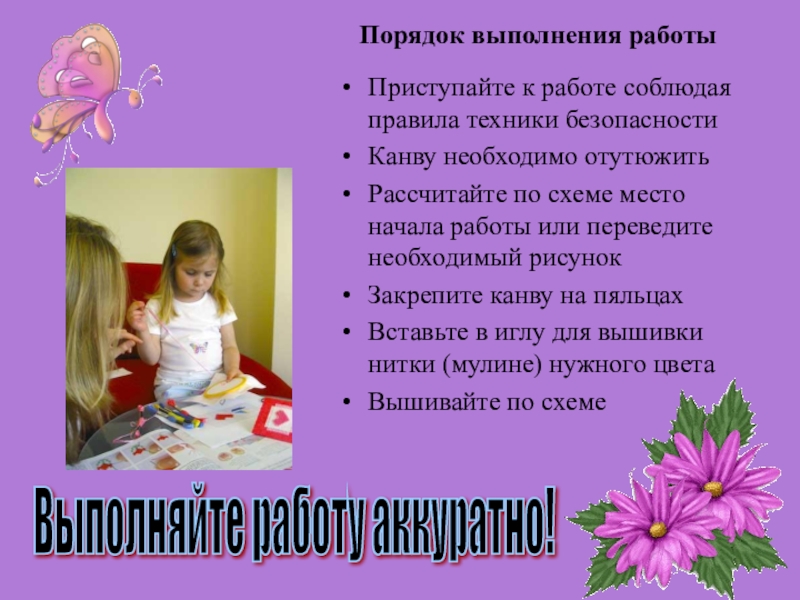 Порядок выполнения работы

• Приступайте к работе соблюдая правила техники безопасности
• Канву необходимо отутюжить
• Рассчитайте по схеме место начала работы или переведите необходимый рисунок
• Закрепите канву на пяльцах
• Вставьте в иглу для вышивки нитки (мулине) нужного цвета
• Вышивайте по схеме

Выполняйте работу аккуратно!